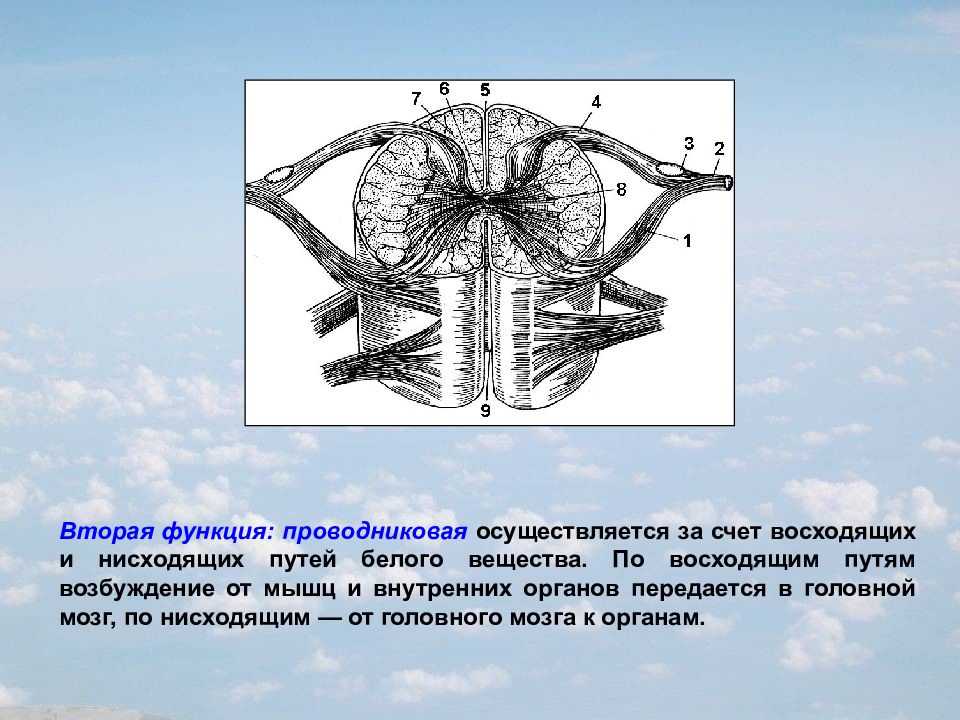 7 6 5 4 3 2 8 1 9

Вторая функция: проводниковая осуществляется за счет восходящих и нисходящих путей белого вещества. По восходящим путям возбуждение от мышц и внутренних органов передается в головной мозг, по нисходящим — от головного мозга к органам.